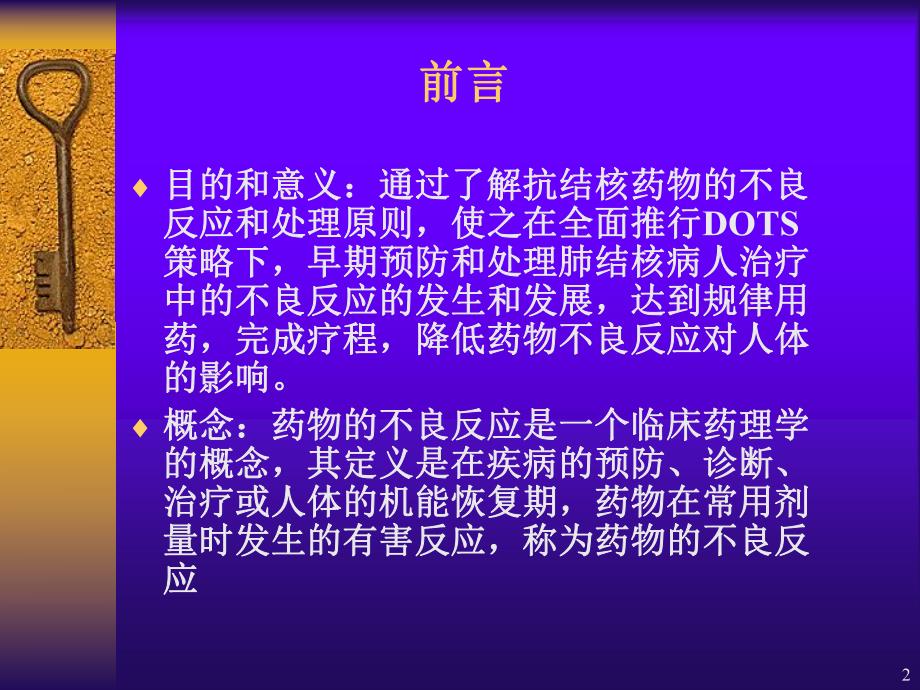 前言

♦ 目的和意义：通过了解抗结核药物的不良反应和处理原则，使之在全面推行DOTS策略下，早期预防和处理肺结核病人治疗中的不良反应的发生和发展，达到规律用药，完成疗程，降低药物不良反应对人体的影响。

♦ 概念：药物的不良反应是一个临床药理学的概念，其定义是在疾病的预防、诊断、治疗或人体的机能恢复期，药物在常用剂量时发生的有害反应，称为药物的不良反应

2